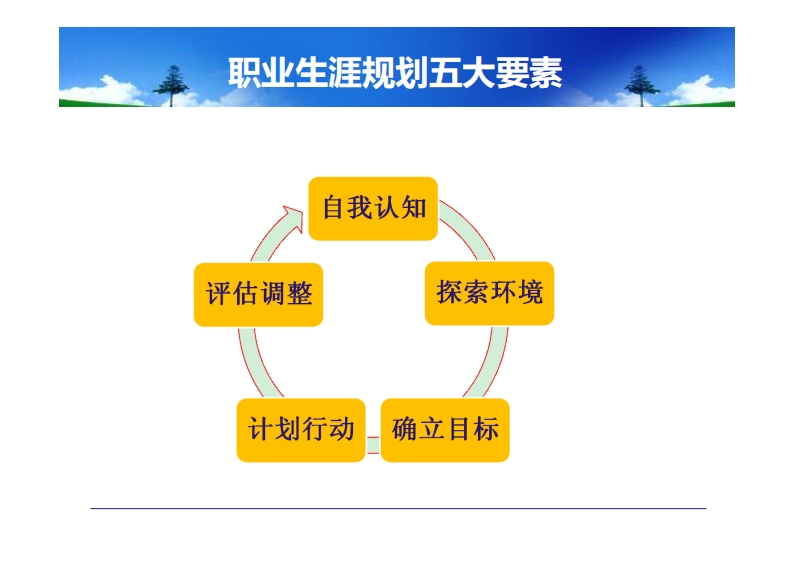 职业生涯规划五大要素

自我认知

探索环境

确立目标

计划行动

评估调整